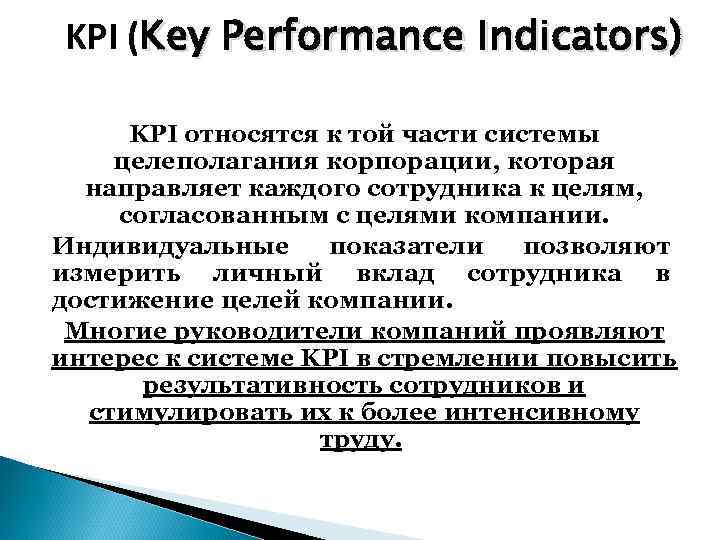 KPI (Key Performance Indicators)

KPI относятся к той части системы целеполагания корпорации, которая направляет каждого сотрудника к целям, согласованным с целями компании.

Индивидуальные показатели позволяют измерить личный вклад сотрудника в достижение целей компании.

Многие руководители компаний проявляют интерес к системе KPI в стремлении повысить результативность сотрудников и стимулировать их к более интенсивному труду.